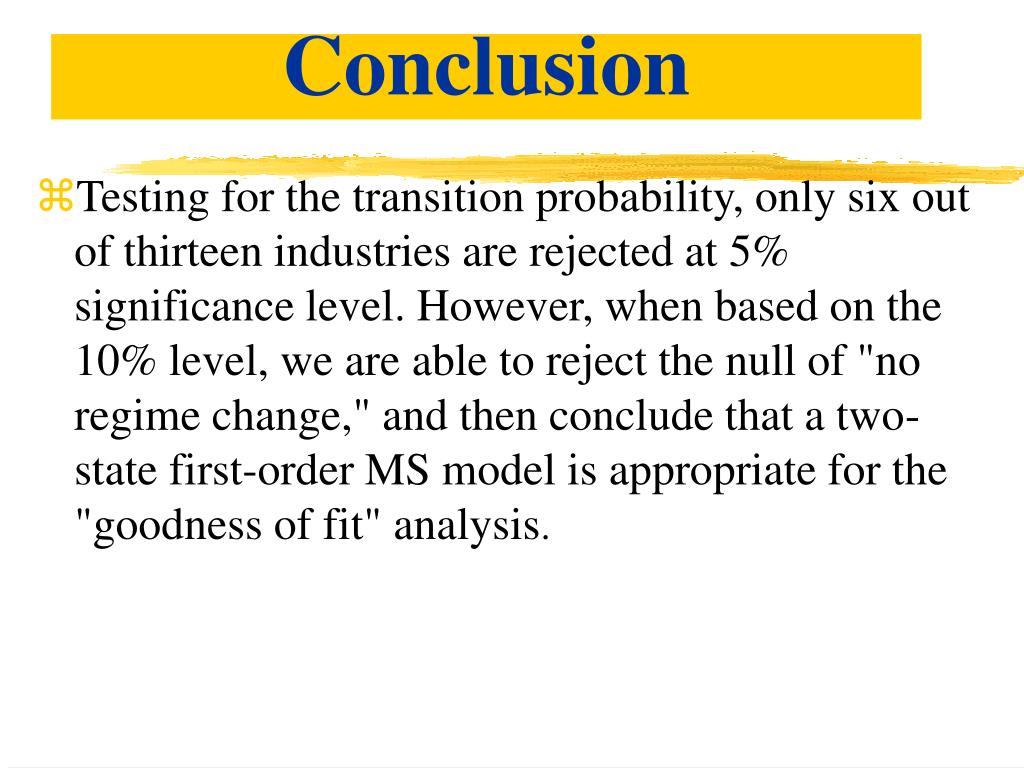 Conclusion

⌘Testing for the transition probability, only six out of thirteen industries are rejected at 5% significance level. However, when based on the 10% level, we are able to reject the null of "no regime change," and then conclude that a two-state first-order MS model is appropriate for the "goodness of fit" analysis.